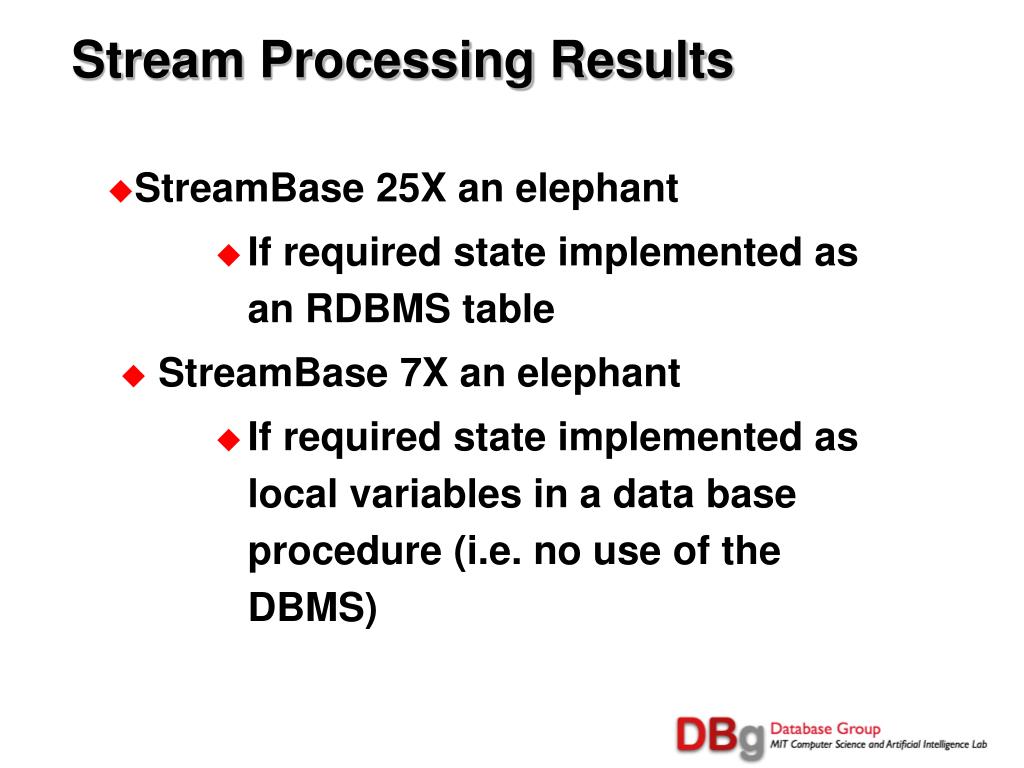 Stream Processing Results

StreamBase 25X an elephant

If required state implemented as an RDBMS table

StreamBase 7X an elephant

If required state implemented as local variables in a data base procedure (i.e. no use of the DBMS)

DBg Database Group
MIT Computer Science and Artificial Intelligence Lab